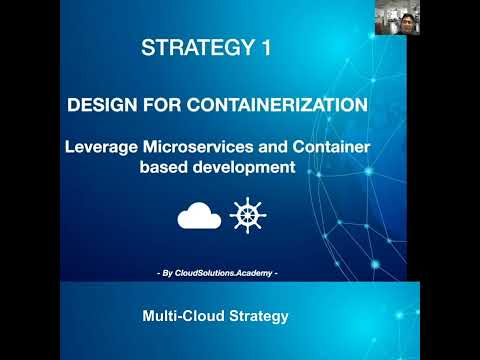 STRATEGY 1

DESIGN FOR CONTAINERIZATION

Leverage Microservices and Container based development

- By CloudSolutions.Academy -

Multi-Cloud Strategy